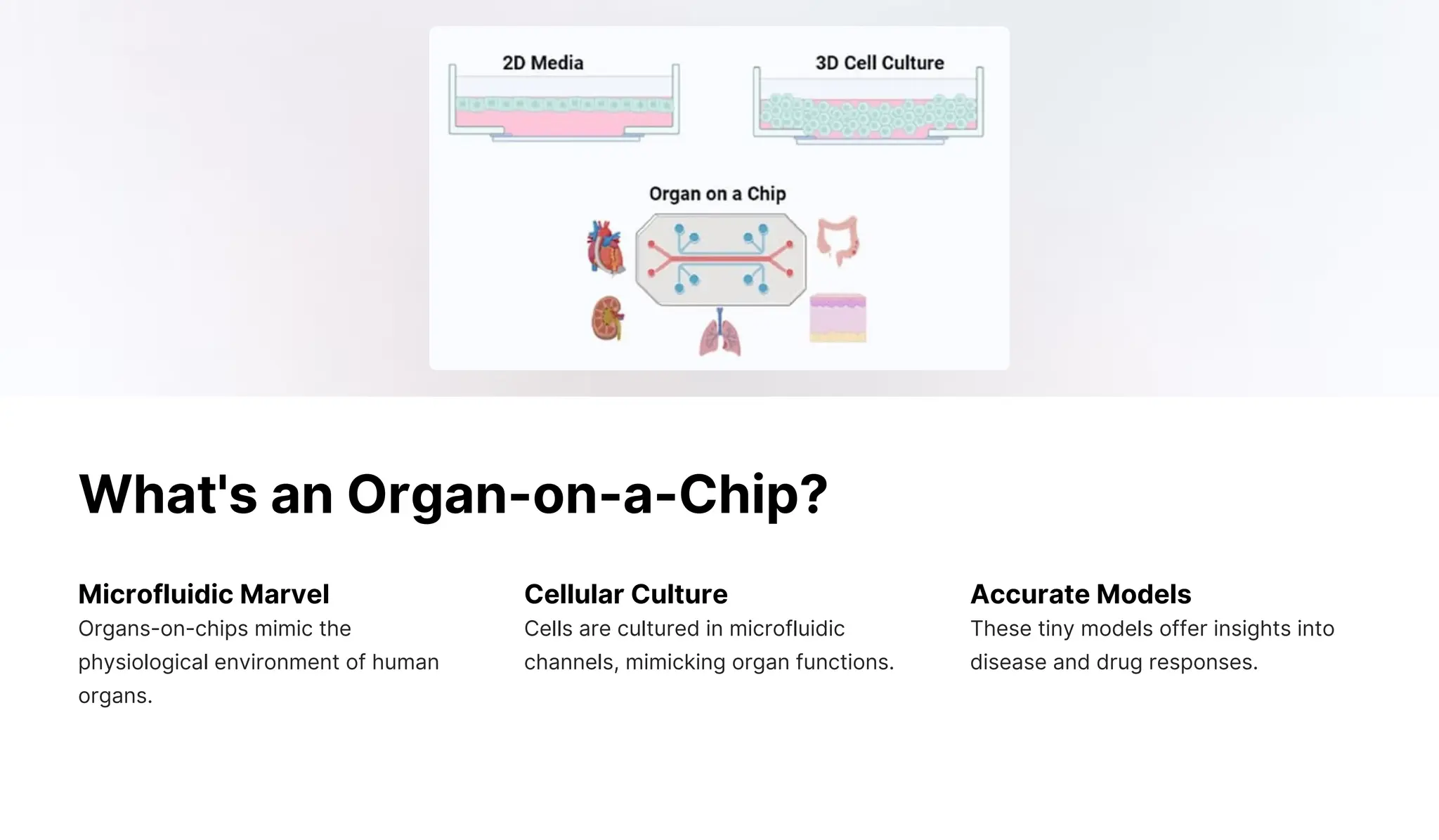 2D Media

3D Cell Culture

Organ on a Chip

What's an Organ-on-a-Chip?

Microfluidic Marvel
Organs-on-chips mimic the physiological environment of human organs.

Cellular Culture
Cells are cultured in microfluidic channels, mimicking organ functions.

Accurate Models
These tiny models offer insights into disease and drug responses.